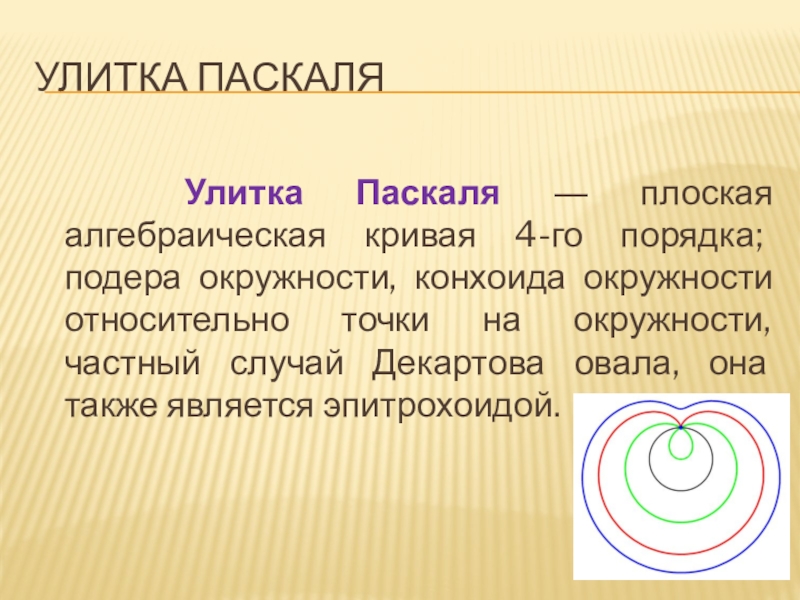 УЛИТКА ПАСКАЛЯ

Улитка Паскаля — плоская алгебраическая кривая 4-го порядка; подера окружности, конхоида окружности относительно точки на окружности, частный случай Декартова овала, она также является эпитрохоидой.